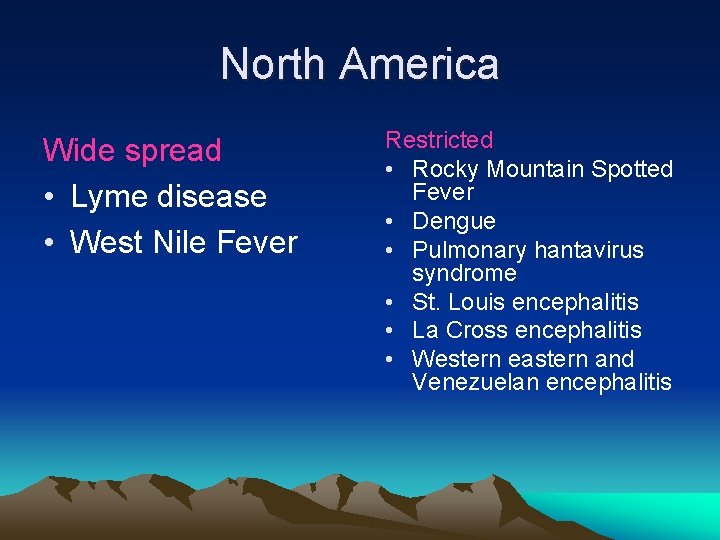 North America

Wide spread
• Lyme disease
• West Nile Fever

Restricted
• Rocky Mountain Spotted Fever
• Dengue
• Pulmonary hantavirus syndrome
• St. Louis encephalitis
• La Cross encephalitis
• Western eastern and Venezuelan encephalitis